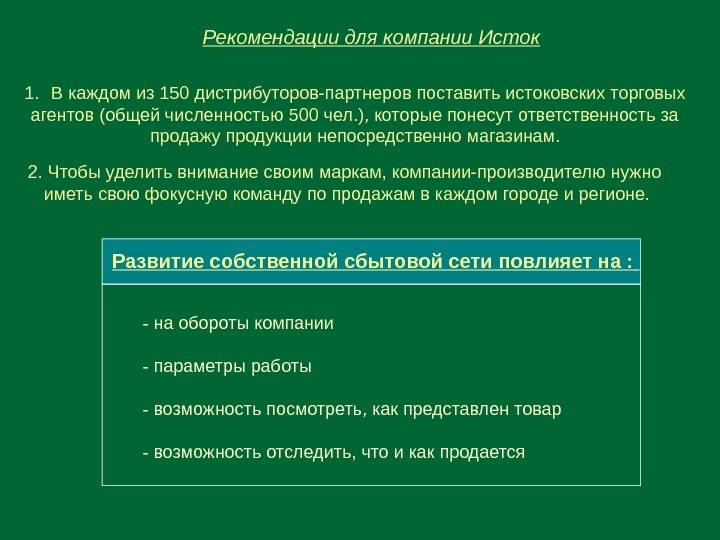 Рекомендации для компании Исток

1. В каждом из 150 дистрибуторов-партнеров поставить истоковских торговых агентов (общей численностью 500 чел.), которые понесут ответственность за продажу продукции непосредственно магазинам.

2. Чтобы уделить внимание своим маркам, компании-производителю нужно иметь свою фокусную команду по продажам в каждом городе и регионе.

Развитие собственной сбытовой сети повлияет на :

- на обороты компании

- параметры работы

- возможность посмотреть, как представлен товар

- возможность отследить, что и как продается